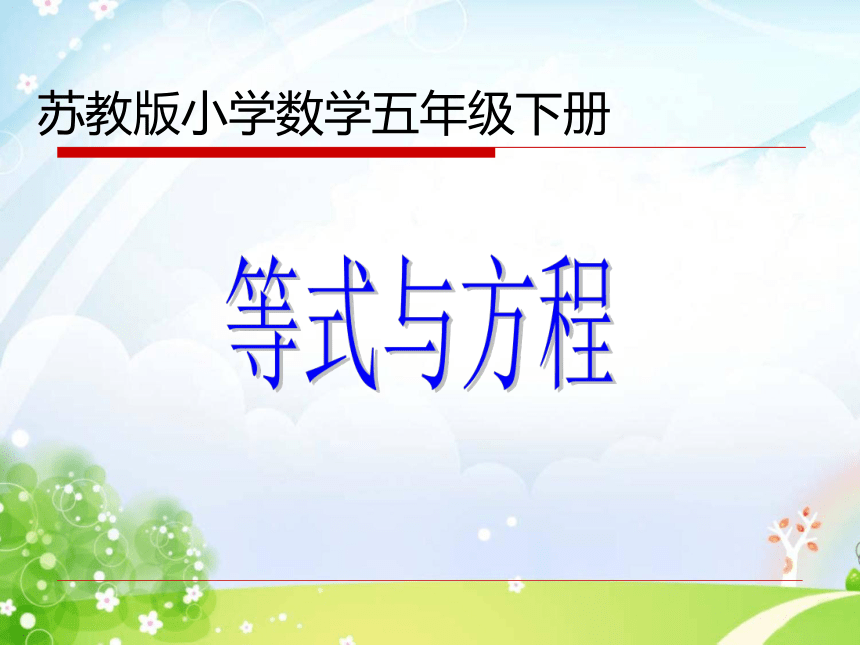 苏教版小学数学五年级下册

等式与方程